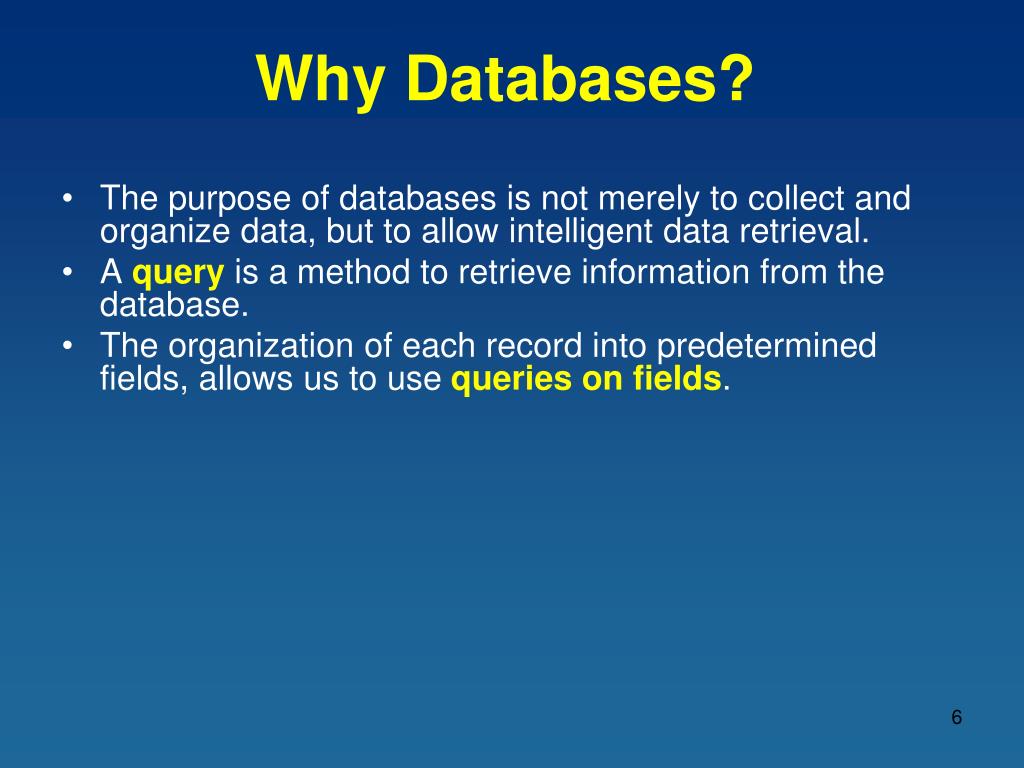 Why Databases?

• The purpose of databases is not merely to collect and organize data, but to allow intelligent data retrieval.
• A query is a method to retrieve information from the database.
• The organization of each record into predetermined fields, allows us to use queries on fields.

6